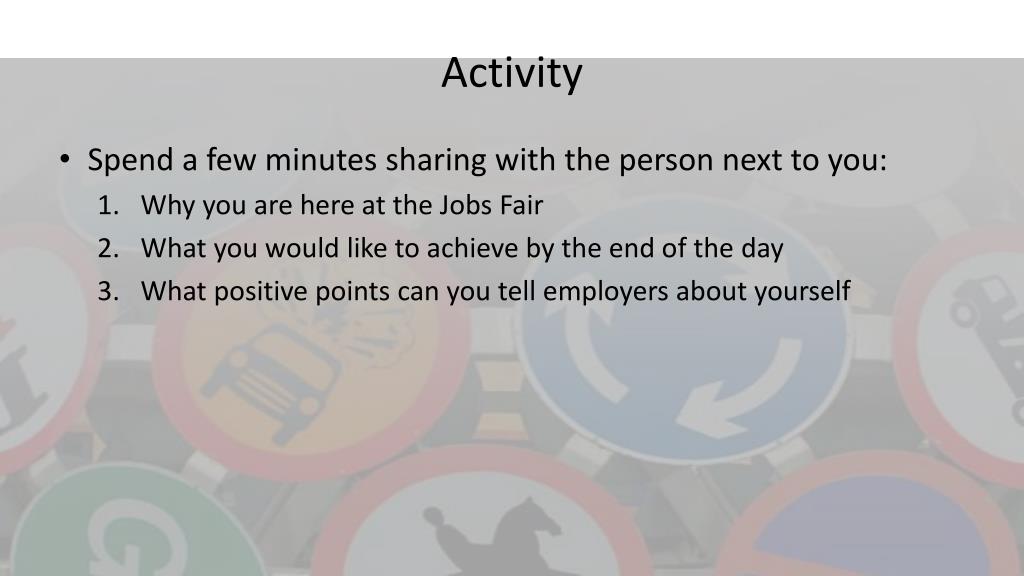 Activity

• Spend a few minutes sharing with the person next to you:
1. Why you are here at the Jobs Fair
2. What you would like to achieve by the end of the day
3. What positive points can you tell employers about yourself